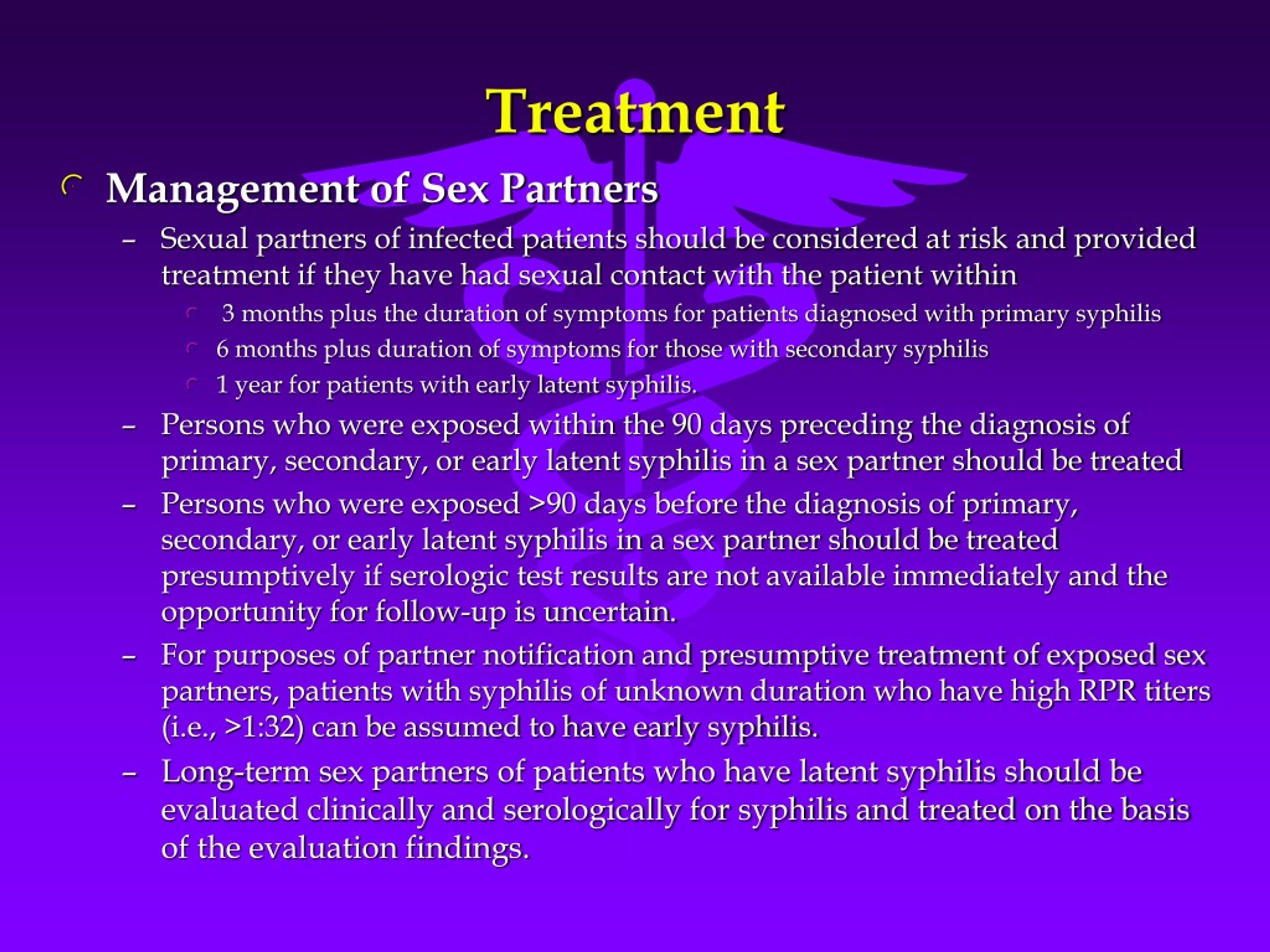 Treatment

Management of Sex Partners

– Sexual partners of infected patients should be considered at risk and provided treatment if they have had sexual contact with the patient within

3 months plus the duration of symptoms for patients diagnosed with primary syphilis

6 months plus duration of symptoms for those with secondary syphilis

1 year for patients with early latent syphilis.

– Persons who were exposed within the 90 days preceding the diagnosis of primary, secondary, or early latent syphilis in a sex partner should be treated

– Persons who were exposed >90 days before the diagnosis of primary, secondary, or early latent syphilis in a sex partner should be treated presumptively if serologic test results are not available immediately and the opportunity for follow-up is uncertain.

– For purposes of partner notification and presumptive treatment of exposed sex partners, patients with syphilis of unknown duration who have high RPR titers (i.e., >1:32) can be assumed to have early syphilis.

– Long-term sex partners of patients who have latent syphilis should be evaluated clinically and serologically for syphilis and treated on the basis of the evaluation findings.